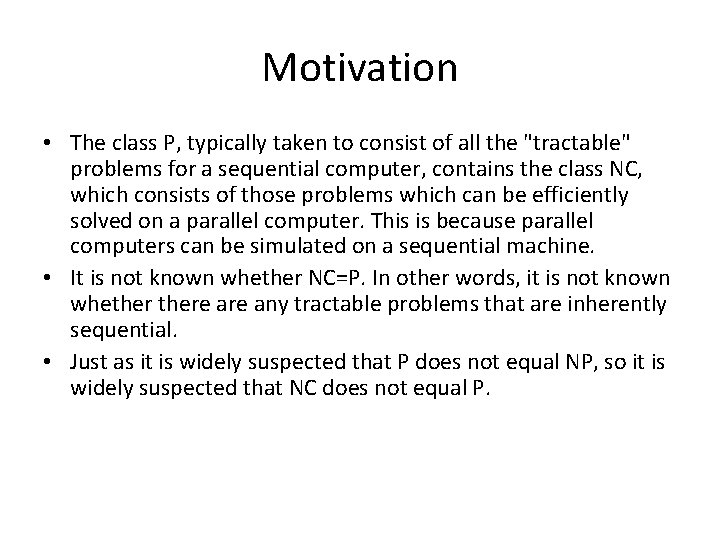 Motivation

• The class P, typically taken to consist of all the "tractable" problems for a sequential computer, contains the class NC, which consists of those problems which can be efficiently solved on a parallel computer. This is because parallel computers can be simulated on a sequential machine.
• It is not known whether NC=P. In other words, it is not known whether there are any tractable problems that are inherently sequential.
• Just as it is widely suspected that P does not equal NP, so it is widely suspected that NC does not equal P.